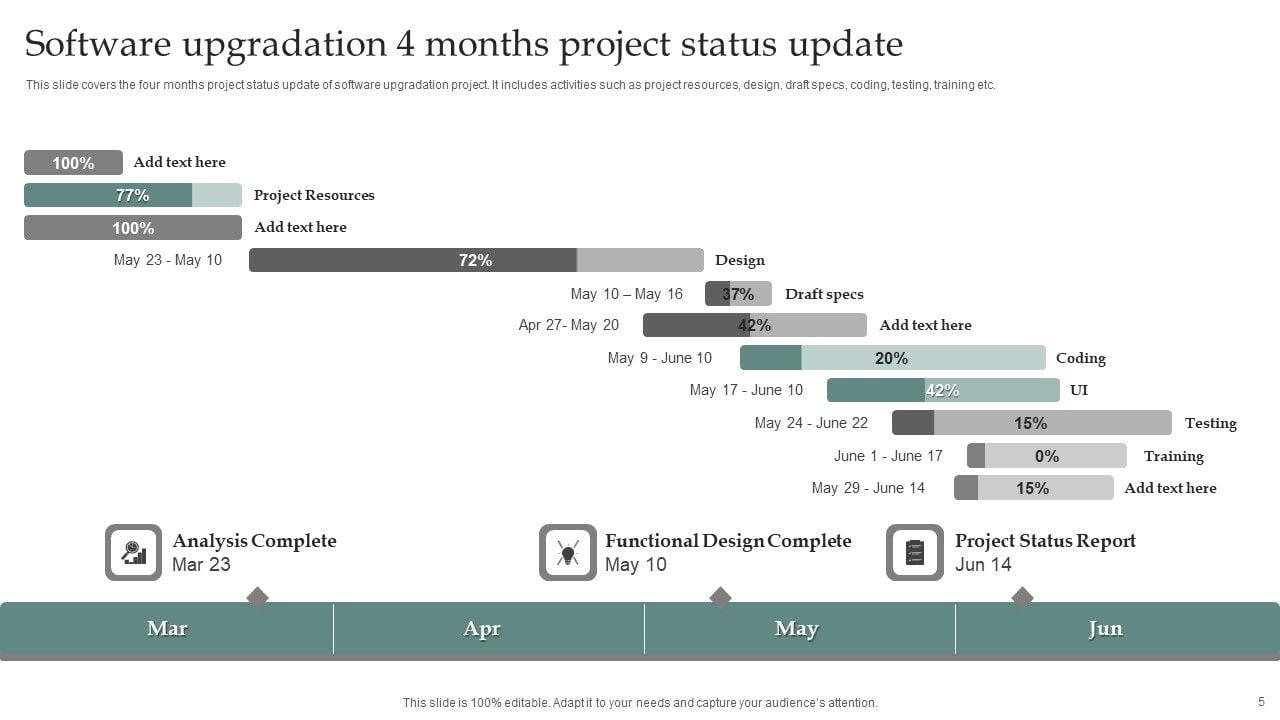 Software upgradation 4 months project status update

This slide covers the four months project status update of software upgradation project. It includes activities such as project resources, design, draft specs, coding, testing, training etc.

100% Add text here

77% Project Resources

100% Add text here

May 23 - May 10 72% Design

May 10 – May 16 37% Draft specs

Apr 27- May 20 42% Add text here

May 9 - June 10 20% Coding

May 17 - June 10 42% UI

May 24 - June 22 15% Testing

June 1 - June 17 0% Training

May 29 - June 14 15% Add text here

Analysis Complete
Mar 23

Functional Design Complete
May 10

Project Status Report
Jun 14

Mar Apr May Jun

This slide is 100% editable. Adapt it to your needs and capture your audience's attention.

5